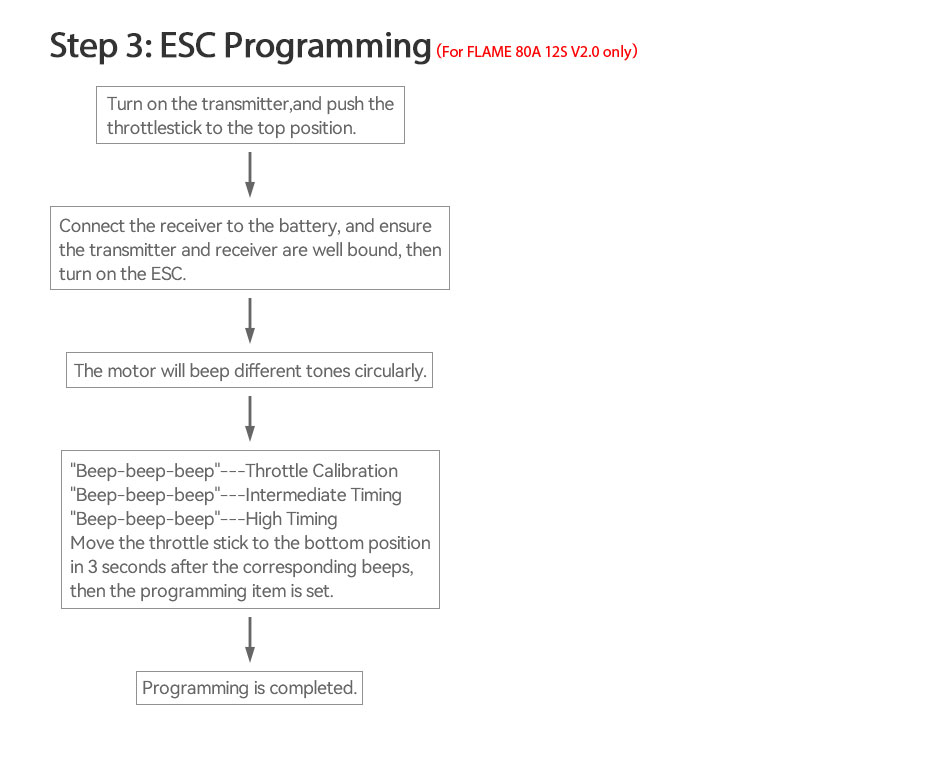 Step 3: ESC Programming (For FLAME 80A 12S V2.0 only)

Turn on the transmitter,and push the throttlestick to the top position.

Connect the receiver to the battery, and ensure the transmitter and receiver are well bound, then turn on the ESC.

The motor will beep different tones circularly.

"Beep-beep-beep"---Throttle Calibration
"Beep-beep-beep"---Intermediate Timing
"Beep-beep-beep"---High Timing
Move the throttle stick to the bottom position in 3 seconds after the corresponding beeps, then the programming item is set.

Programming is completed.